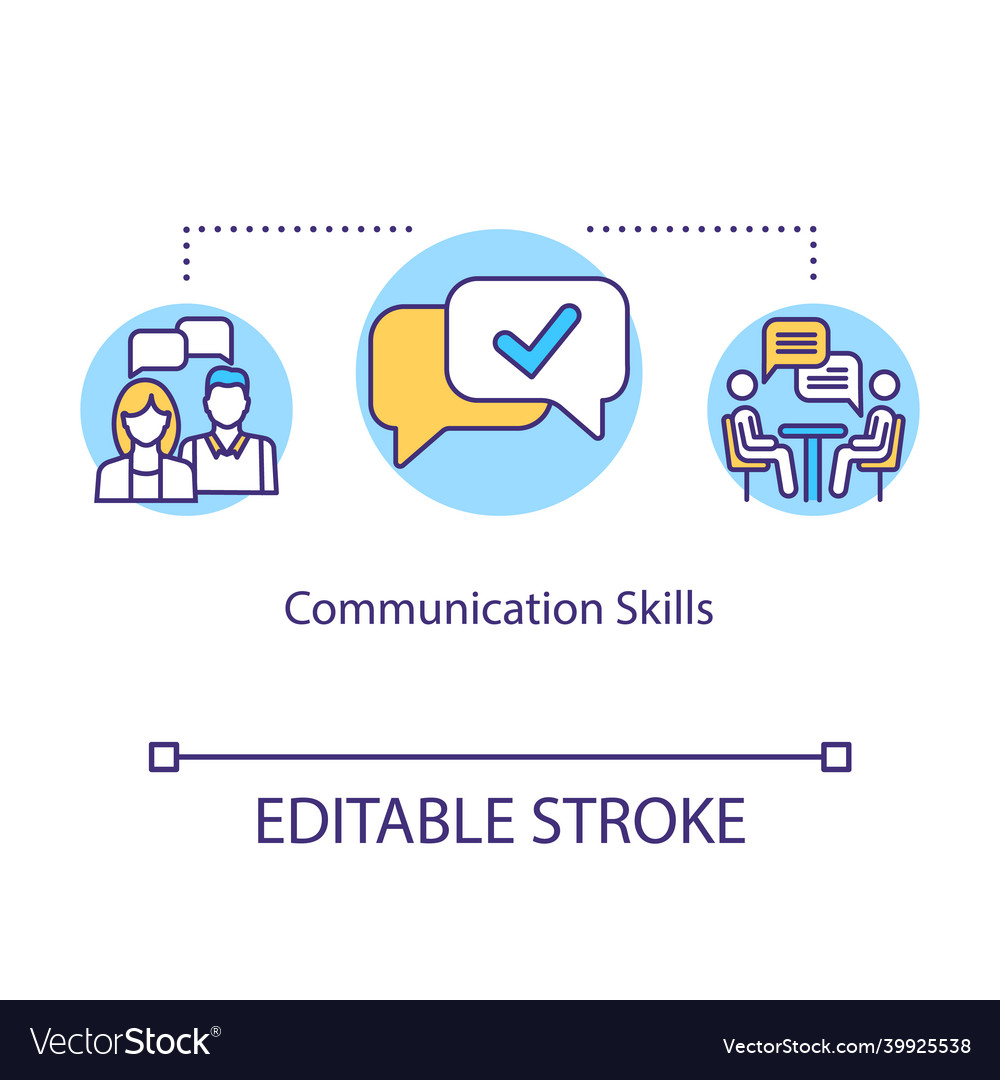 Communication Skills

EDITABLE STROKE

VectorStock®

VectorStock.com/39925538